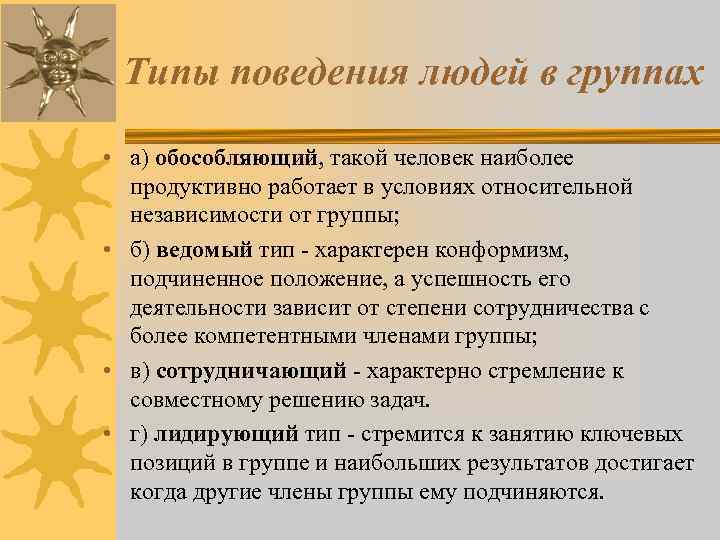 Типы поведения людей в группах

• а) обособляющий, такой человек наиболее продуктивно работает в условиях относительной независимости от группы;

• б) ведомый тип - характерен конформизм, подчиненное положение, а успешность его деятельности зависит от степени сотрудничества с более компетентными членами группы;

• в) сотрудничающий - характерно стремление к совместному решению задач.

• г) лидирующий тип - стремится к занятию ключевых позиций в группе и наибольших результатов достигает когда другие члены группы ему подчиняются.